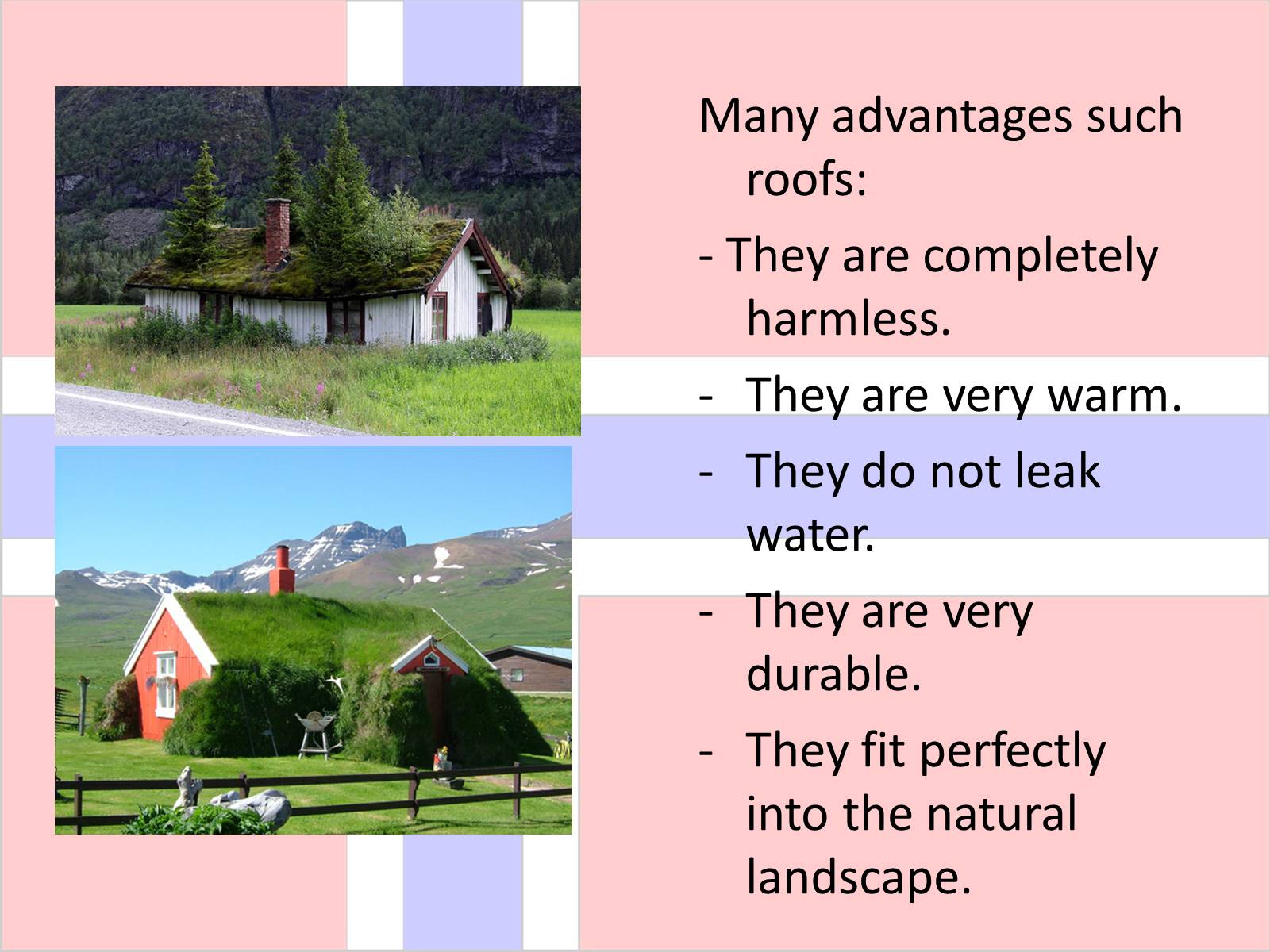 Many advantages such roofs:

- They are completely harmless.

- They are very warm.

- They do not leak water.

- They are very durable.

- They fit perfectly into the natural landscape.